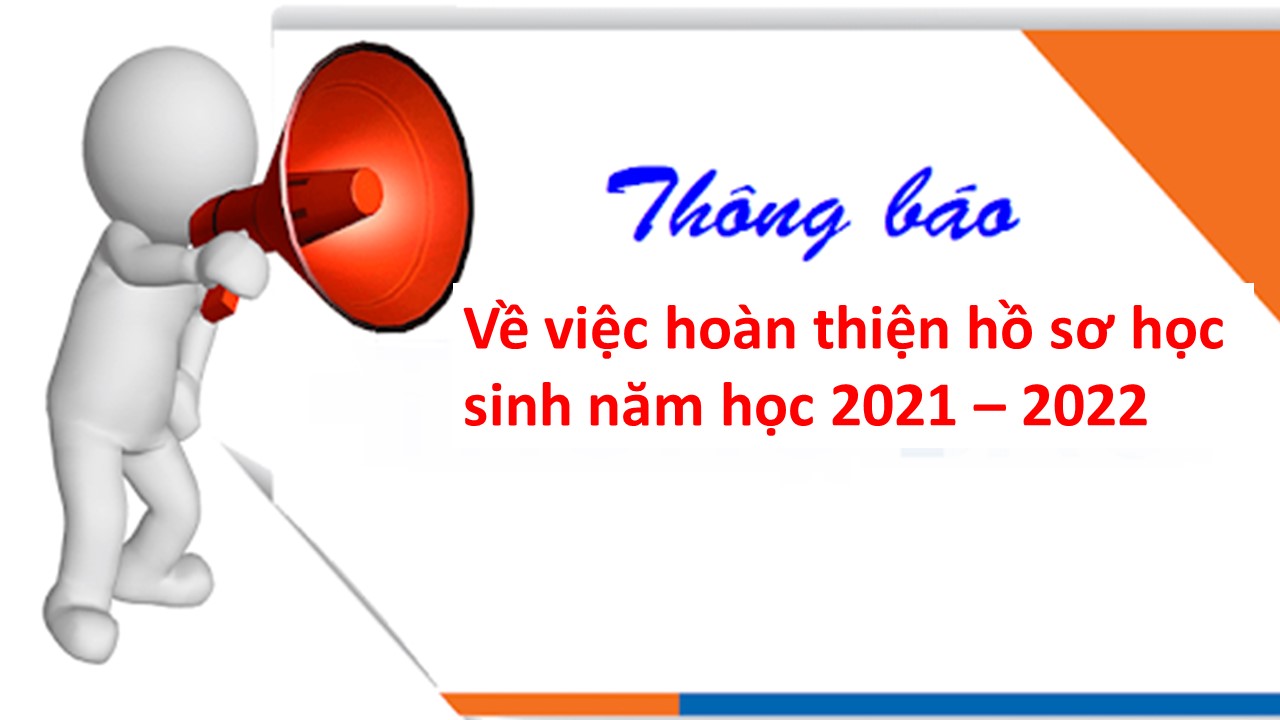 Thông báo

Về việc hoàn thiện hồ sơ học sinh năm học 2021 – 2022